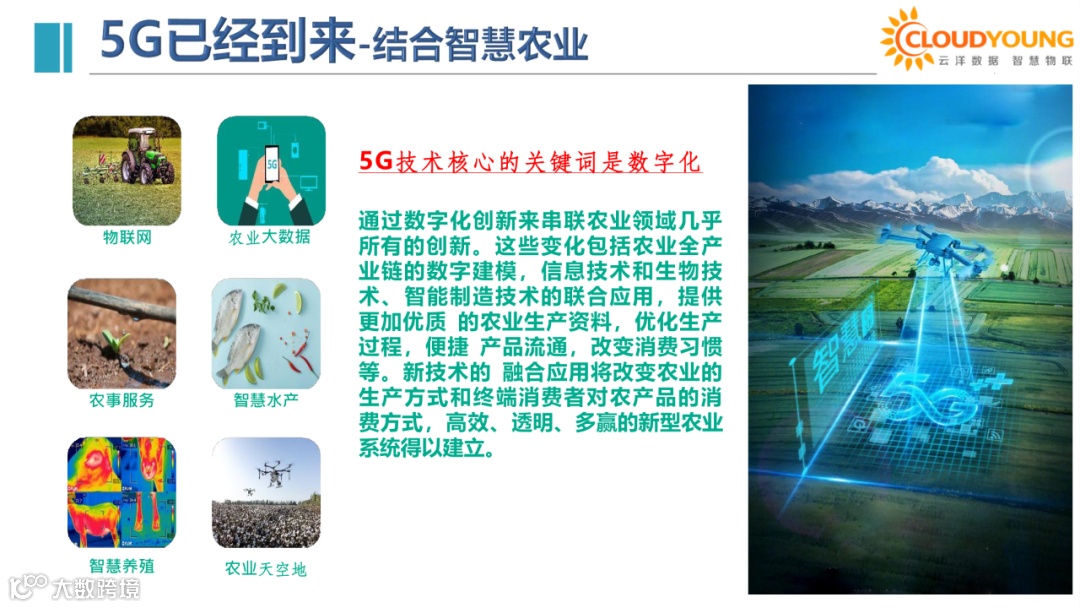 5G已经到来-结合智慧农业

CLOUDYOUNG
云洋数据 智慧物联

5G

物联网

农业大数据

农事服务

智慧水产

智慧养殖

农业天空地

5G技术核心的关键词是数字化

通过数字化创新来串联农业领域几乎所有的创新。这些变化包括农业全产业链的数字建模，信息技术和生物技术、智能制造技术的联合应用，提供更加优质 的农业生产资料，优化生产过程，便捷 产品流通，改变消费习惯等。新技术的 融合应用将改变农业的生产方式和终端消费者对农产品的消费方式，高效、透明、多赢的新型农业系统得以建立。

智慧

5G

大数跨境